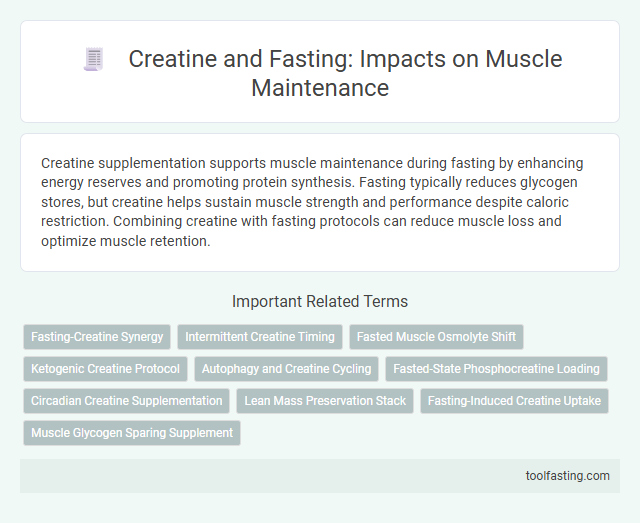 Creatine and Fasting: Impacts on Muscle Maintenance

Creatine supplementation supports muscle maintenance during fasting by enhancing energy reserves and promoting protein synthesis. Fasting typically reduces glycogen stores, but creatine helps sustain muscle strength and performance despite caloric restriction. Combining creatine with fasting protocols can reduce muscle loss and optimize muscle retention.

Important Related Terms

Fasting-Creatine Synergy
Intermittent Creatine Timing
Fasted Muscle Osmolyte Shift
Ketogenic Creatine Protocol
Autophagy and Creatine Cycling
Fasted-State Phosphocreatine Loading
Circadian Creatine Supplementation
Lean Mass Preservation Stack
Fasting-Induced Creatine Uptake
Muscle Glycogen Sparing Supplement

toolfasting.com